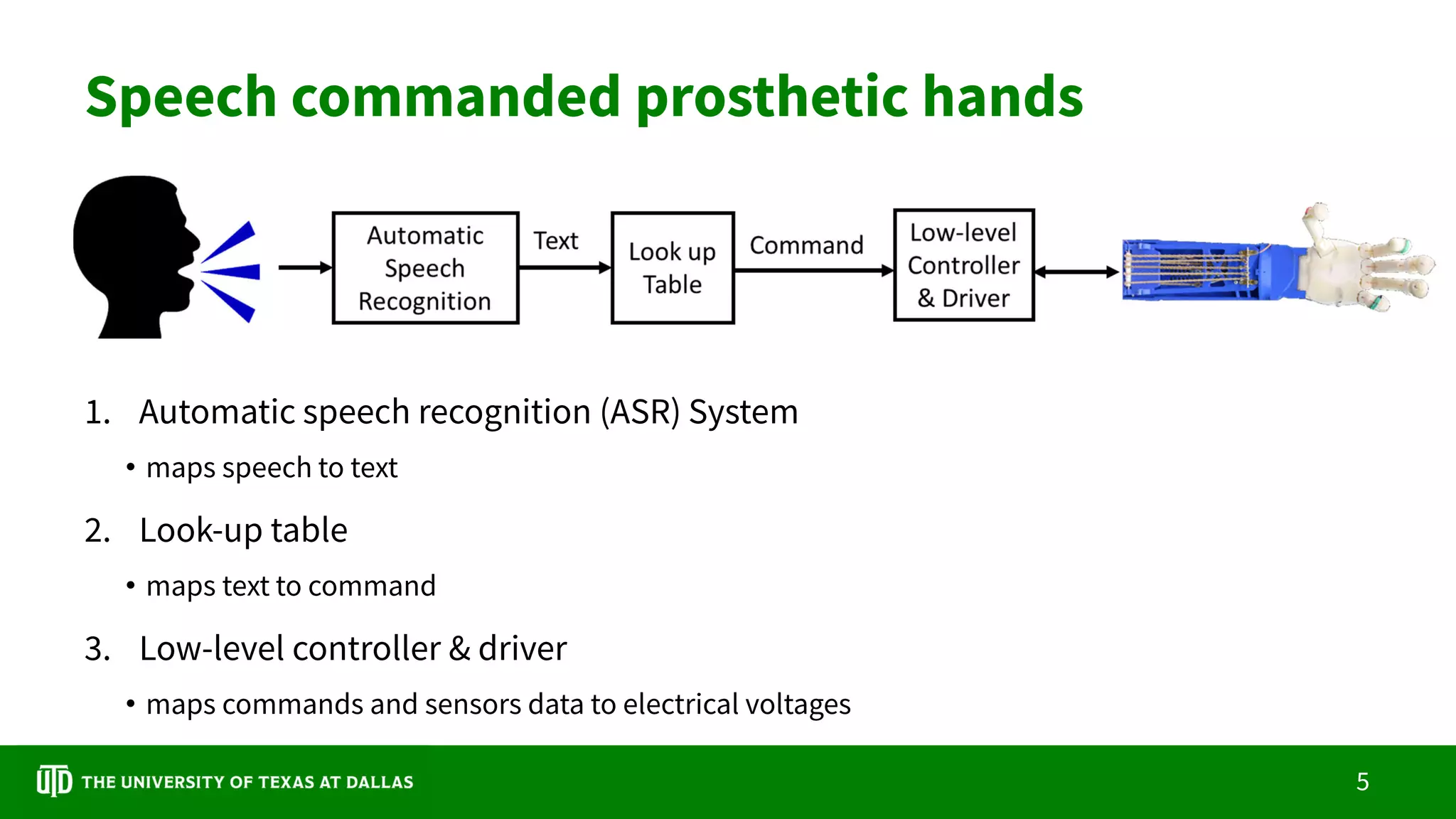 Speech commanded prosthetic hands

Automatic Speech Recognition

Text

Look up Table

Command

Low-level Controller & Driver

1. Automatic speech recognition (ASR) System

• maps speech to text

2. Look-up table

• maps text to command

3. Low-level controller & driver

• maps commands and sensors data to electrical voltages

UTD THE UNIVERSITY OF TEXAS AT DALLAS

5